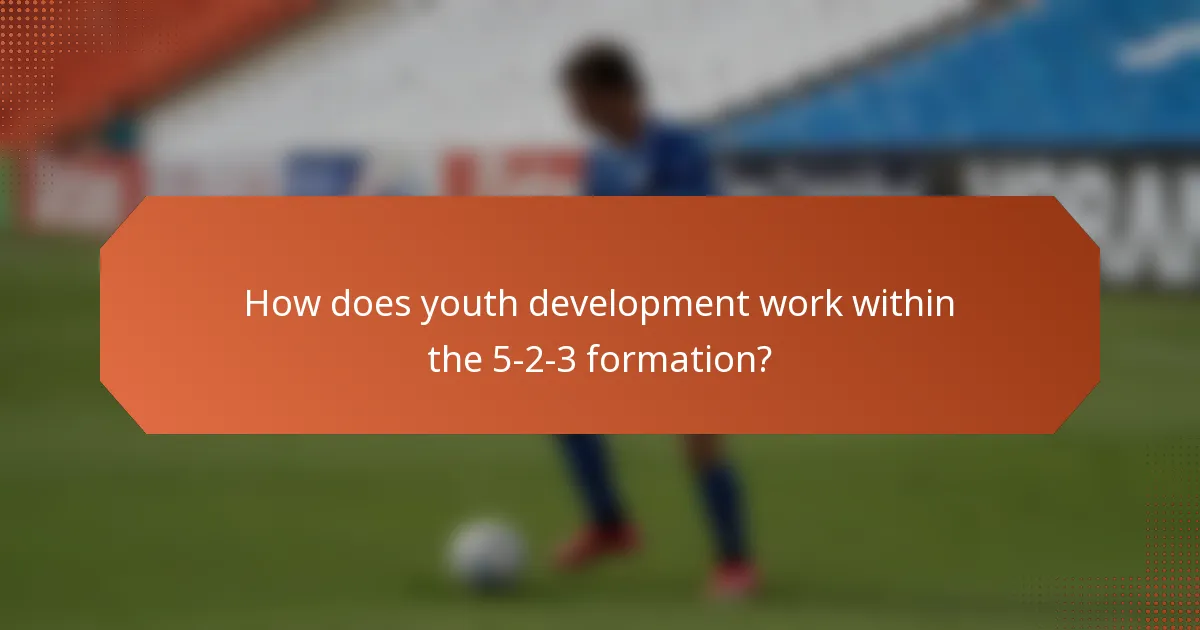 How does youth development work within the 5-2-3 formation?